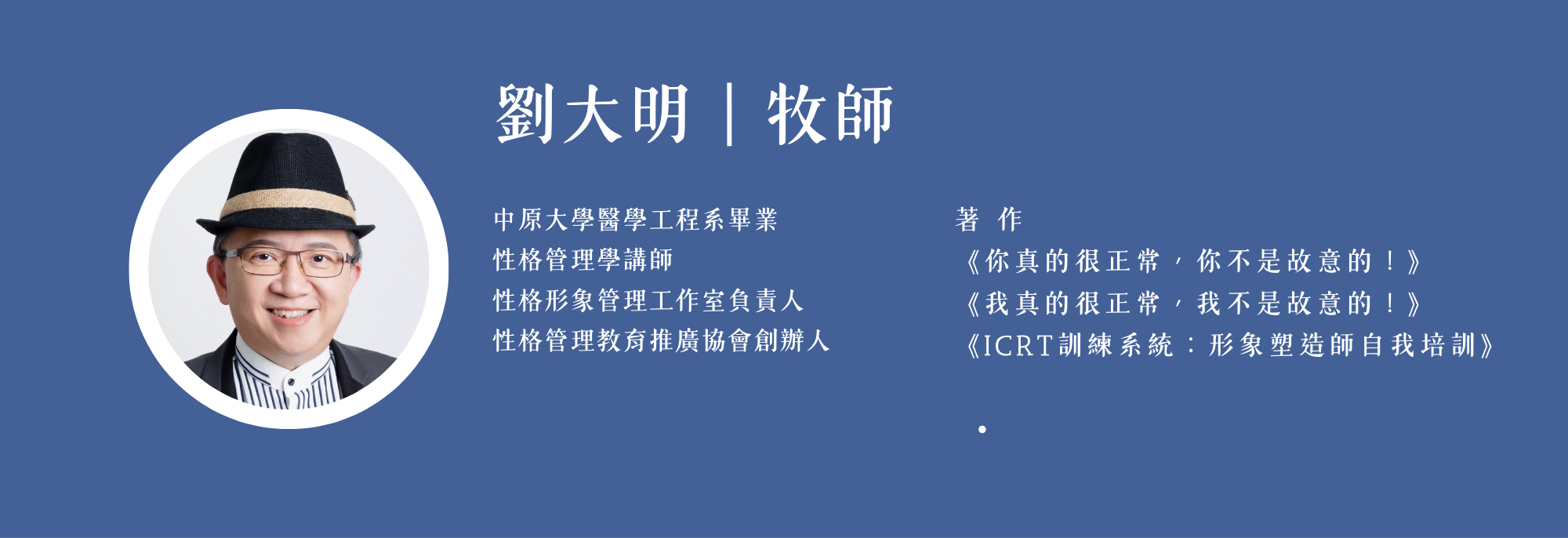 劉大明｜牧師

中原大學醫學工程系畢業
性格管理學講師
性格形象管理工作室負責人
性格管理教育推廣協會創辦人

著 作
《你真的很正常，你不是故意的！》
《我真的很正常，我不是故意的！》
《ICRT訓練系統：形象塑造師自我培訓》